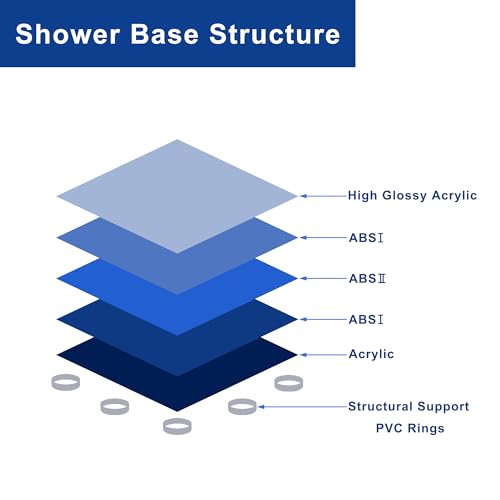 Shower Base Structure

High Glossy Acrylic

ABSⅠ

ABSⅡ

ABSⅠ

Acrylic

Structural Support PVC Rings